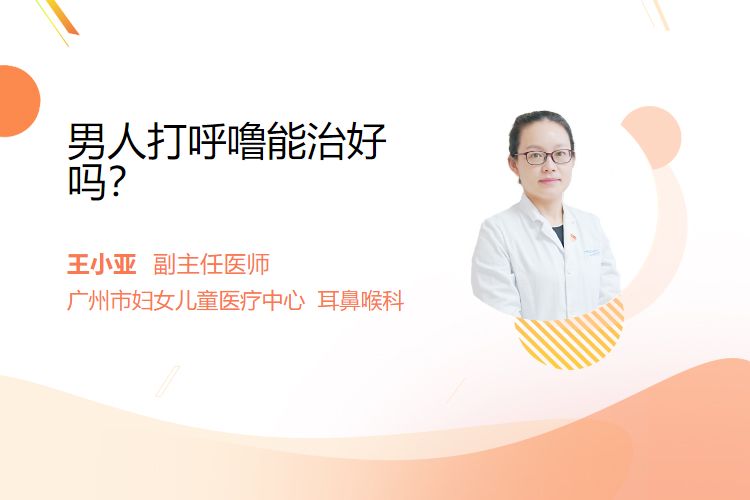 男人打呼噜能治好吗？

王小亚 副主任医师
广州市妇女儿童医疗中心 耳鼻喉科